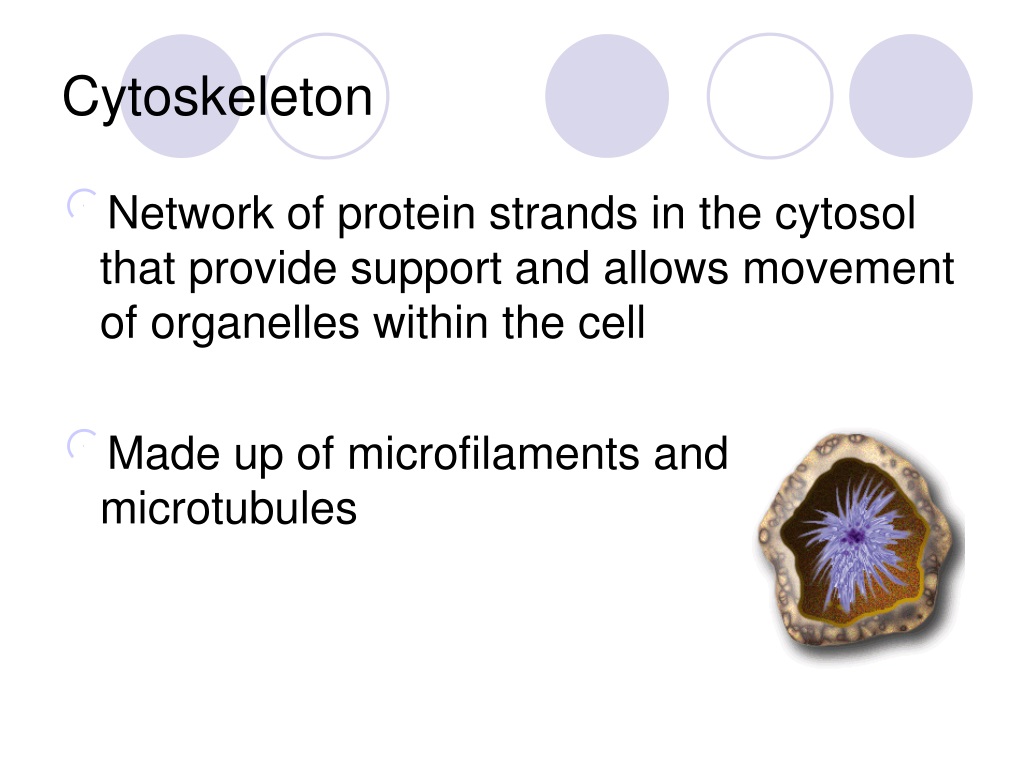 Cytoskeleton

Network of protein strands in the cytosol that provide support and allows movement of organelles within the cell

Made up of microfilaments and microtubules